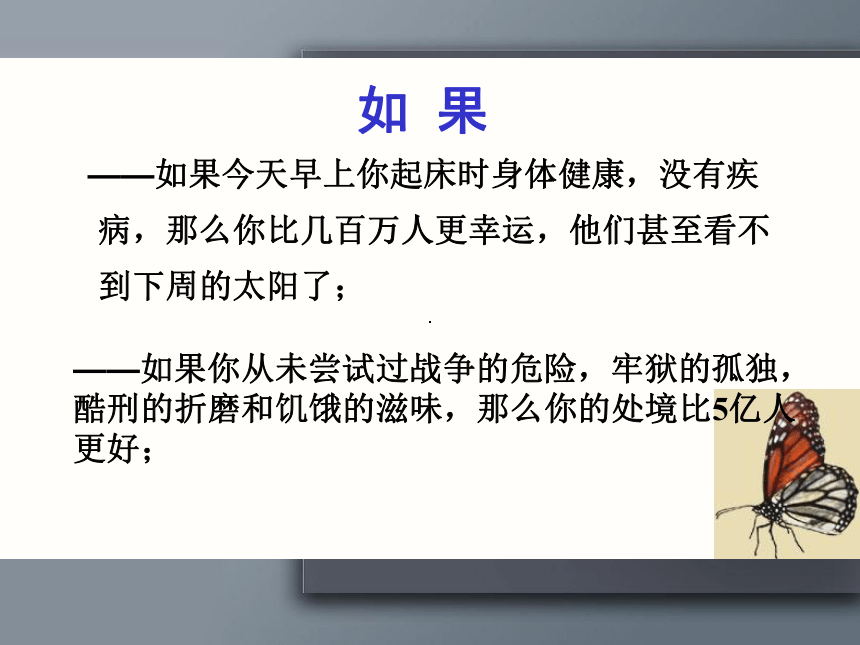 如 果

——如果今天早上你起床时身体健康，没有疾病，那么你比几百万人更幸运，他们甚至看不到下周的太阳了；

——如果你从未尝试过战争的危险，牢狱的孤独，酷刑的折磨和饥饿的滋味，那么你的处境比5亿人更好；